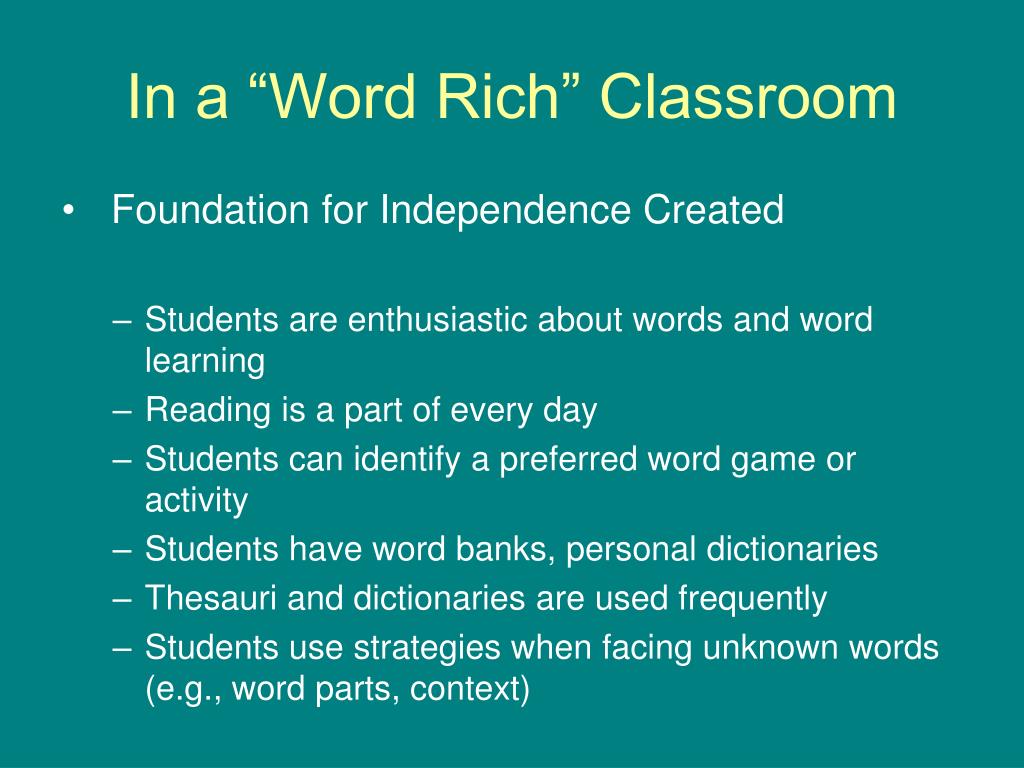 In a “Word Rich” Classroom

• Foundation for Independence Created

– Students are enthusiastic about words and word learning
– Reading is a part of every day
– Students can identify a preferred word game or activity
– Students have word banks, personal dictionaries
– Thesauri and dictionaries are used frequently
– Students use strategies when facing unknown words (e.g., word parts, context)